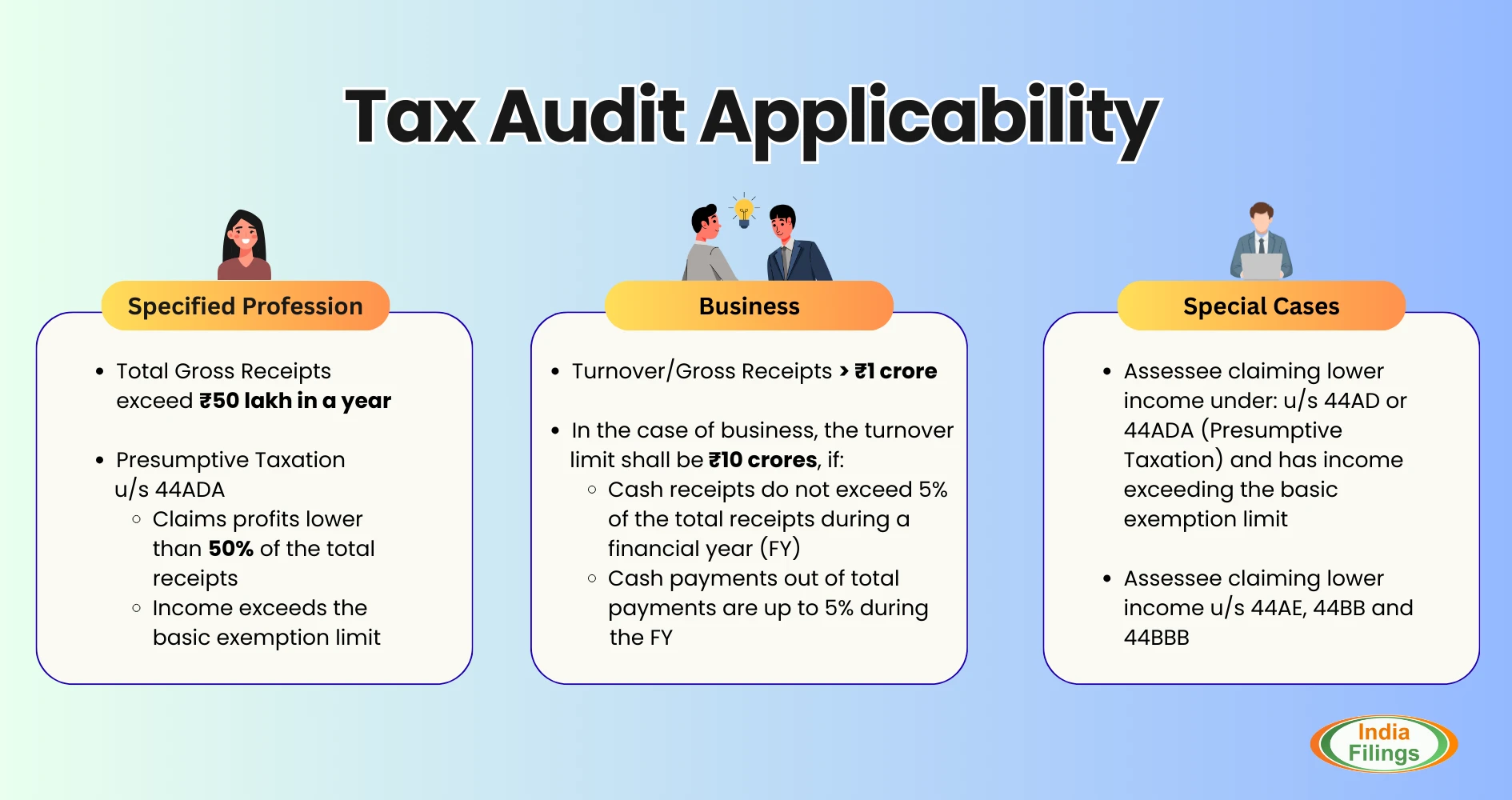 Tax Audit Applicability

Specified Profession

- Total Gross Receipts exceed ₹50 lakh in a year

- Presumptive Taxation u/s 44ADA
  - Claims profits lower than 50% of the total receipts
  - Income exceeds the basic exemption limit

Business

- Turnover/Gross Receipts > ₹1 crore

- In the case of business, the turnover limit shall be ₹10 crores, if:
  - Cash receipts do not exceed 5% of the total receipts during a financial year (FY)
  - Cash payments out of total payments are up to 5% during the FY

Special Cases

- Assessee claiming lower income under: u/s 44AD or 44ADA (Presumptive Taxation) and has income exceeding the basic exemption limit

- Assessee claiming lower income u/s 44AE, 44BB and 44BBB

India Filings